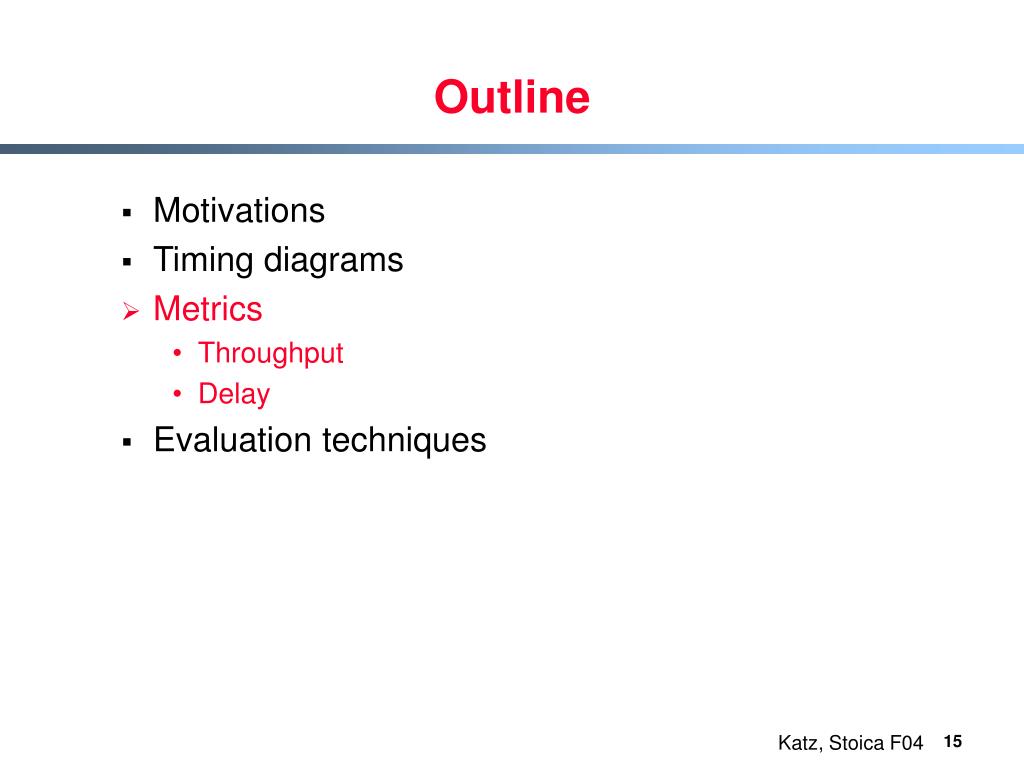 Outline

- Motivations
- Timing diagrams
- Metrics
  - Throughput
  - Delay
- Evaluation techniques

Katz, Stoica F04 15